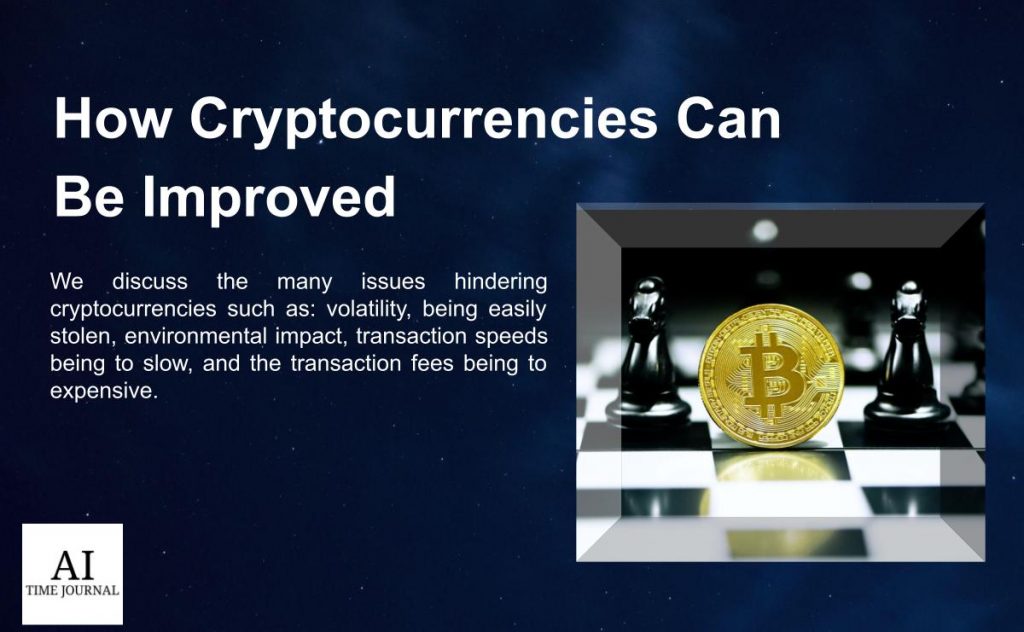 How Cryptocurrencies Can Be Improved

We discuss the many issues hindering cryptocurrencies such as: volatility, being easily stolen, environmental impact, transaction speeds being to slow, and the transaction fees being to expensive.

AI
TIME JOURNAL